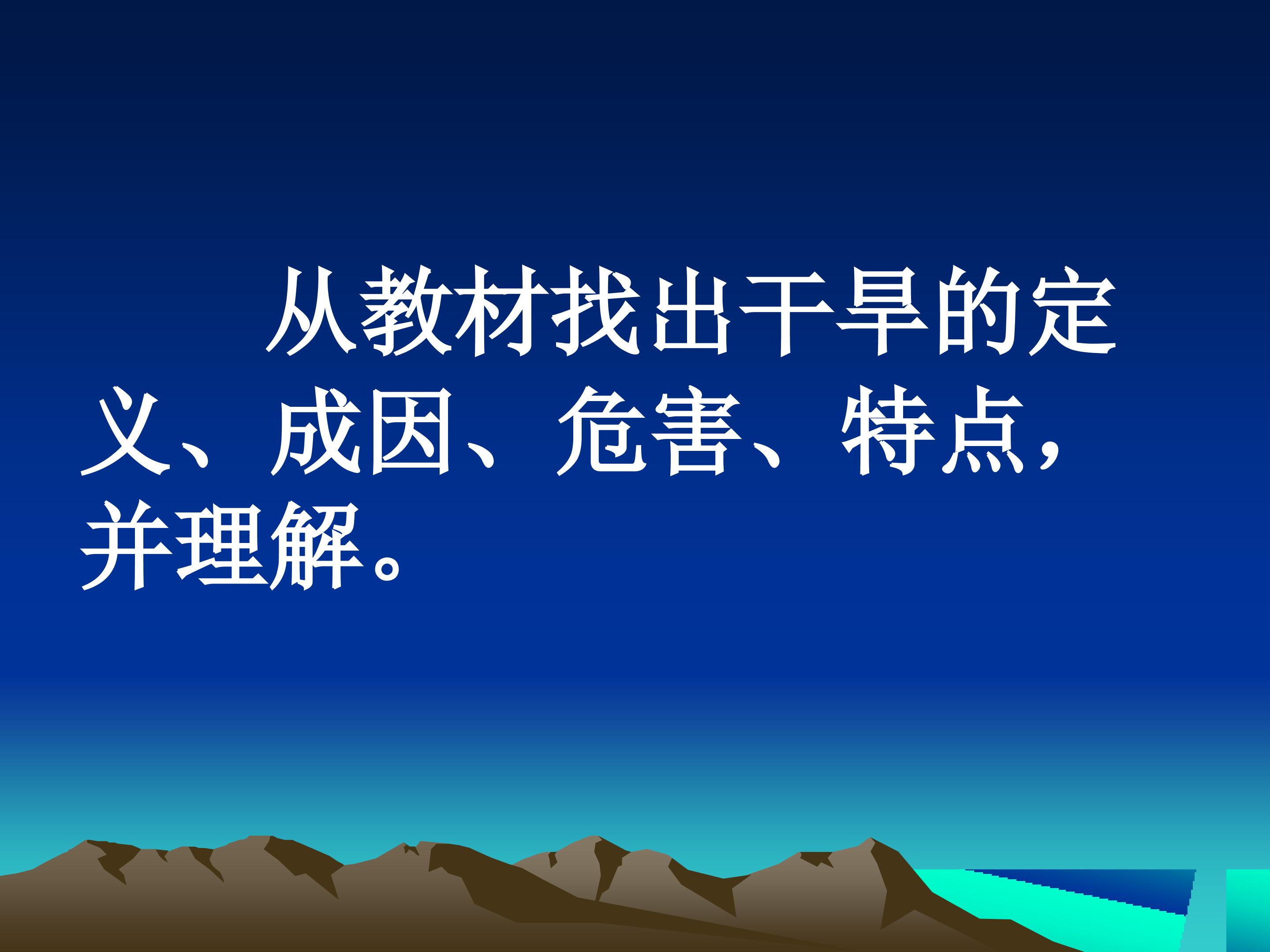 从教材找出干旱的定义、成因、危害、特点，并理解。